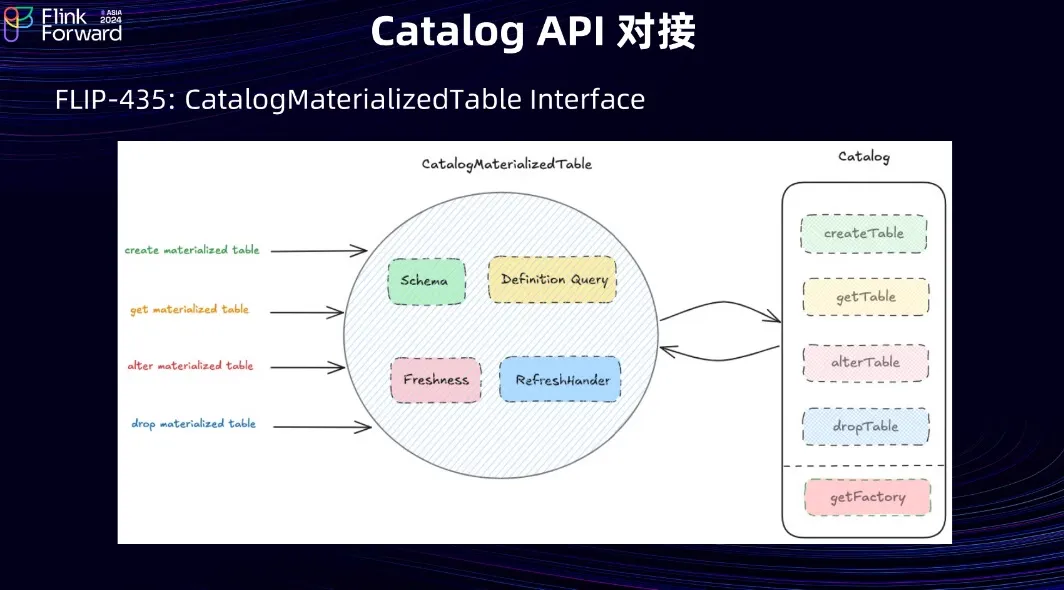 Flink Forward ASIA 2024

Catalog API 对接

FLIP-435: CatalogMaterializedTable Interface

CatalogMaterializedTable

create materialized table

get materialized table

alter materialized table

drop materialized table

Schema

Definition Query

Freshness

RefreshHander

Catalog

createTable

getTable

alterTable

dropTable

getFactory